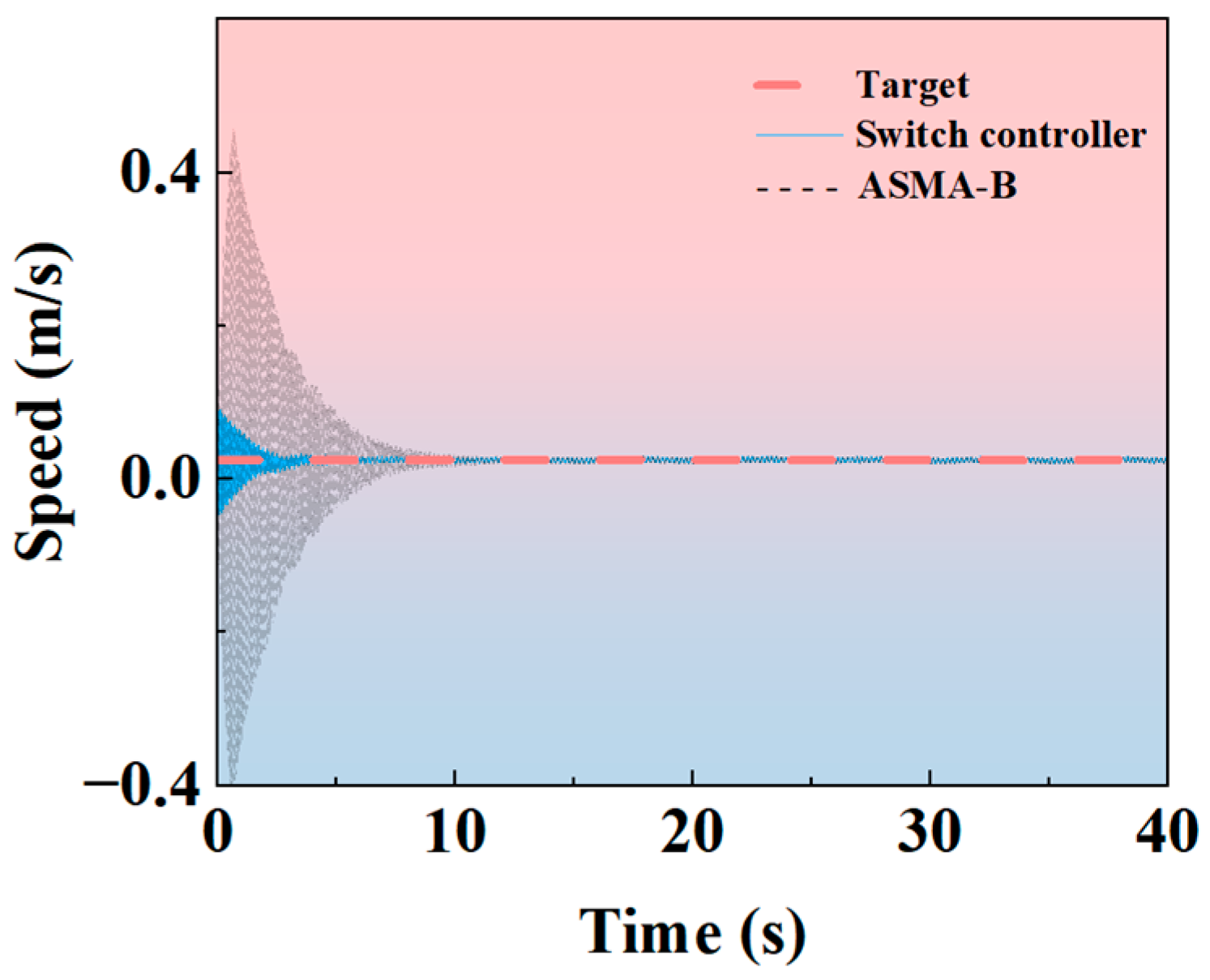 Target
Switch controller
ASMA-B

Speed (m/s)

0.4
0.0
−0.4

0
10
20
30
40

Time (s)